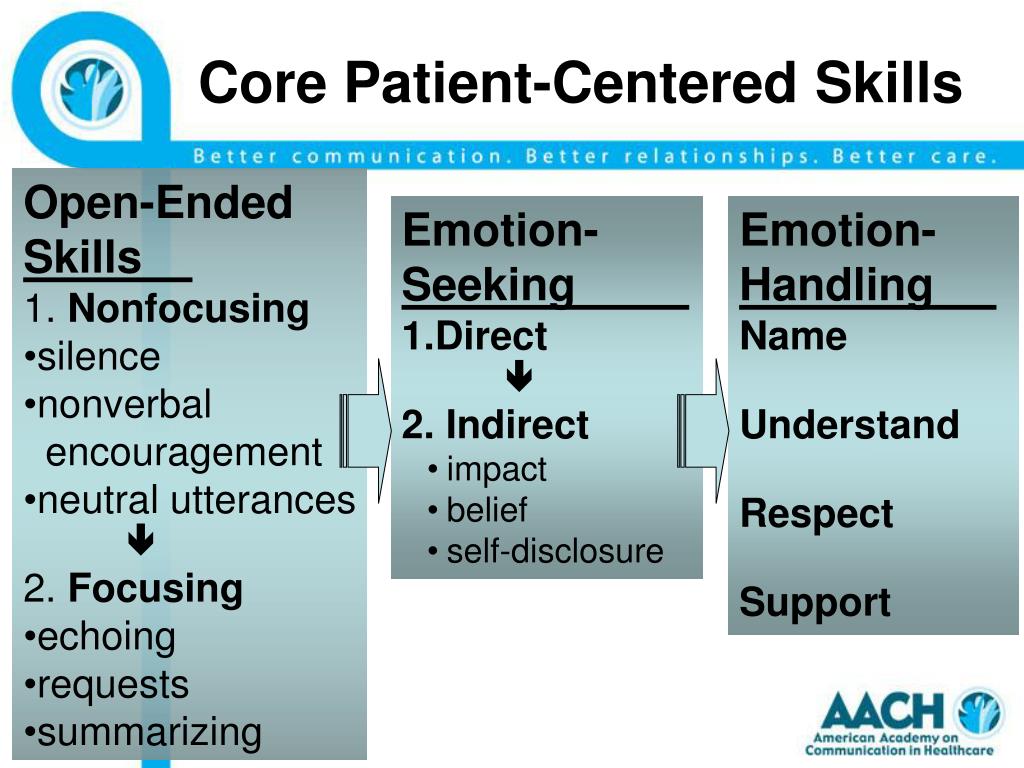 Core Patient-Centered Skills

Better communication. Better relationships. Better care.

Open-Ended Skills
1. Nonfocusing
•silence
•nonverbal encouragement
•neutral utterances
2. Focusing
•echoing
•requests
•summarizing

Emotion-Seeking
1.Direct
2. Indirect
• impact
• belief
• self-disclosure

Emotion-Handling
Name
Understand
Respect
Support

AACH
American Academy on Communication in Healthcare